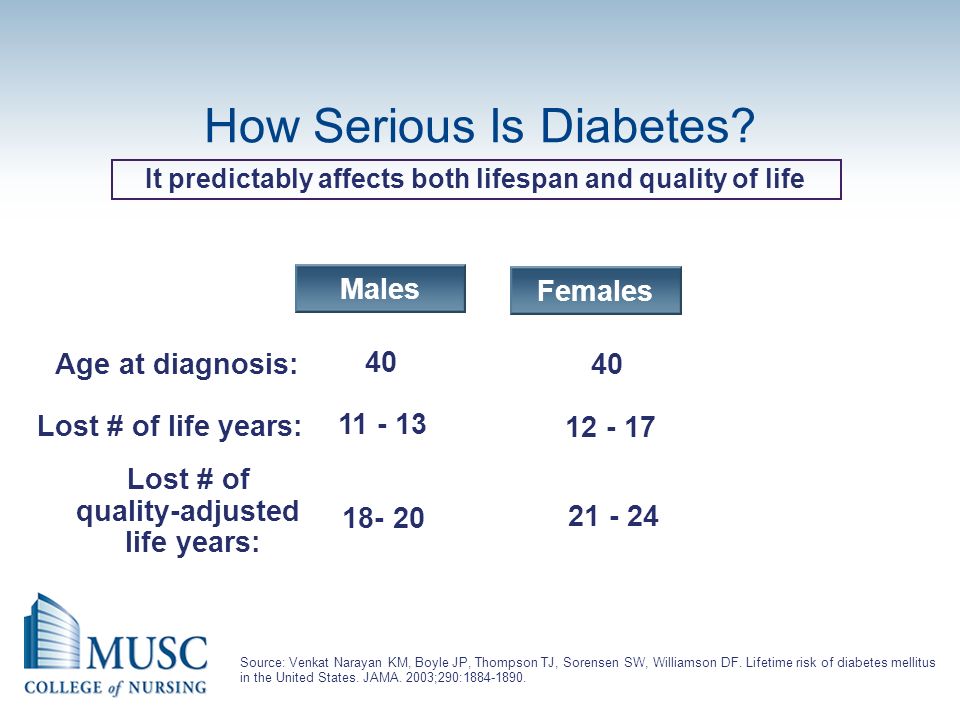 How Serious Is Diabetes?

It predictably affects both lifespan and quality of life

|  | Males | Females |
|---|---|---|
| Age at diagnosis: | 40 | 40 |
| Lost # of life years: | 11 - 13 | 12 - 17 |
| Lost # of quality-adjusted life years: | 18- 20 | 21 - 24 |

MUSC
COLLEGE of NURSING

Source: Venkat Narayan KM, Boyle JP, Thompson TJ, Sorensen SW, Williamson DF. Lifetime risk of diabetes mellitus in the United States. JAMA. 2003;290:1884-1890.